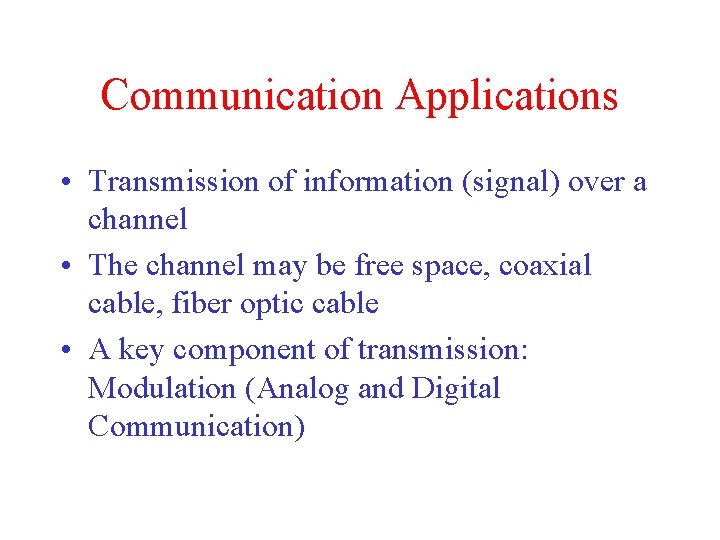 Communication Applications

• Transmission of information (signal) over a channel

• The channel may be free space, coaxial cable, fiber optic cable

• A key component of transmission: Modulation (Analog and Digital Communication)